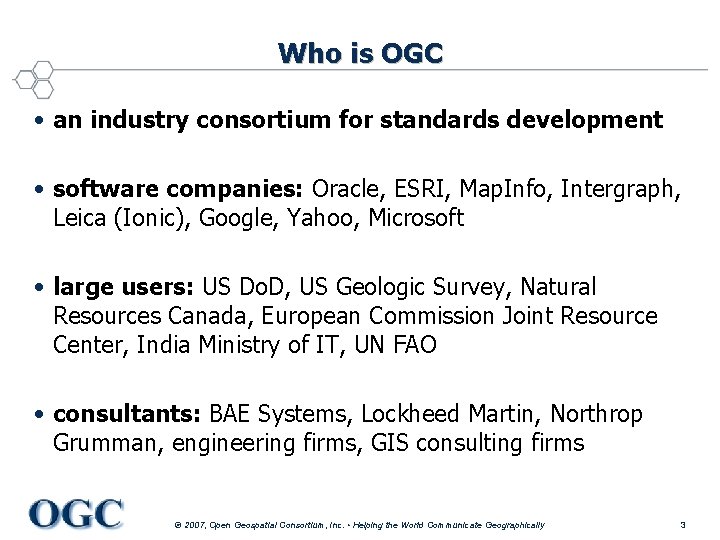 Who is OGC

• an industry consortium for standards development

• software companies: Oracle, ESRI, MapInfo, Intergraph, Leica (Ionic), Google, Yahoo, Microsoft

• large users: US DoD, US Geologic Survey, Natural Resources Canada, European Commission Joint Resource Center, India Ministry of IT, UN FAO

• consultants: BAE Systems, Lockheed Martin, Northrop Grumman, engineering firms, GIS consulting firms

OGC

© 2007, Open Geospatial Consortium, Inc. - Helping the World Communicate Geographically

3